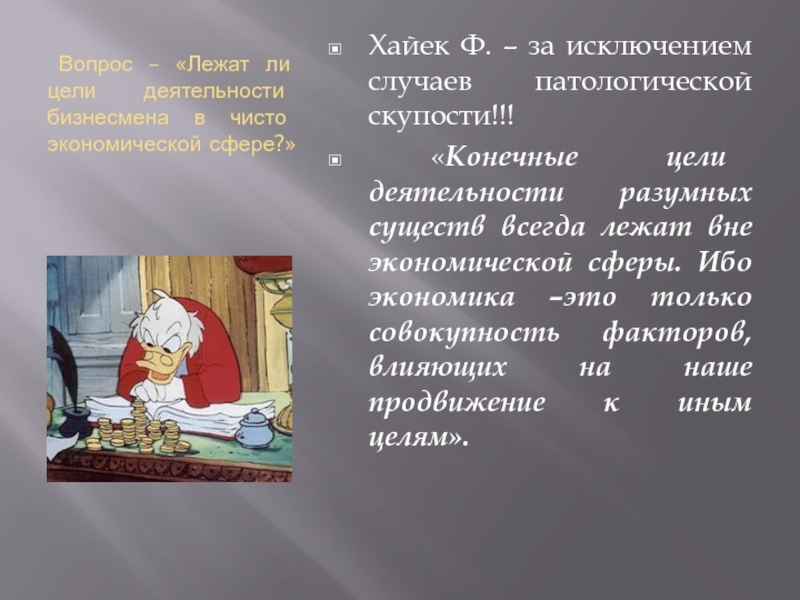 Вопрос – «Лежат ли цели деятельности бизнесмена в чисто экономической сфере?»

Хайек Ф. – за исключением случаев патологической скупости!!!

«Конечные цели деятельности разумных существ всегда лежат вне экономической сферы. Ибо экономика –это только совокупность факторов, влияющих на наше продвижение к иным целям».